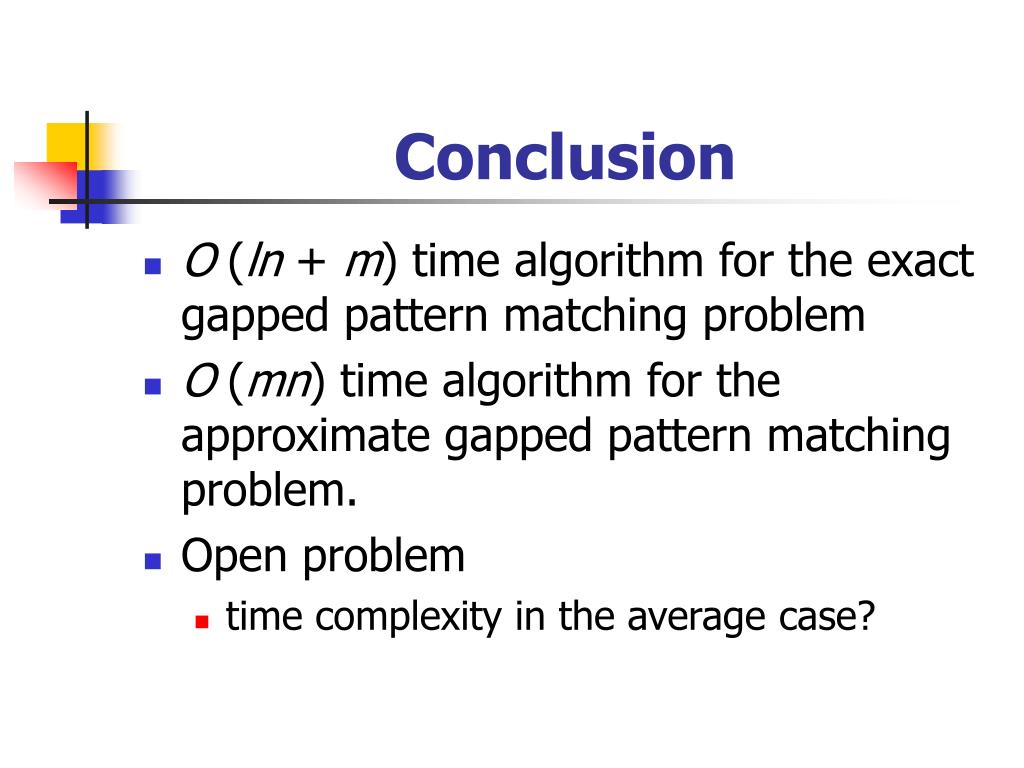 Conclusion

- $O(ln + m)$ time algorithm for the exact gapped pattern matching problem
- $O(mn)$ time algorithm for the approximate gapped pattern matching problem.
- Open problem
  - time complexity in the average case?